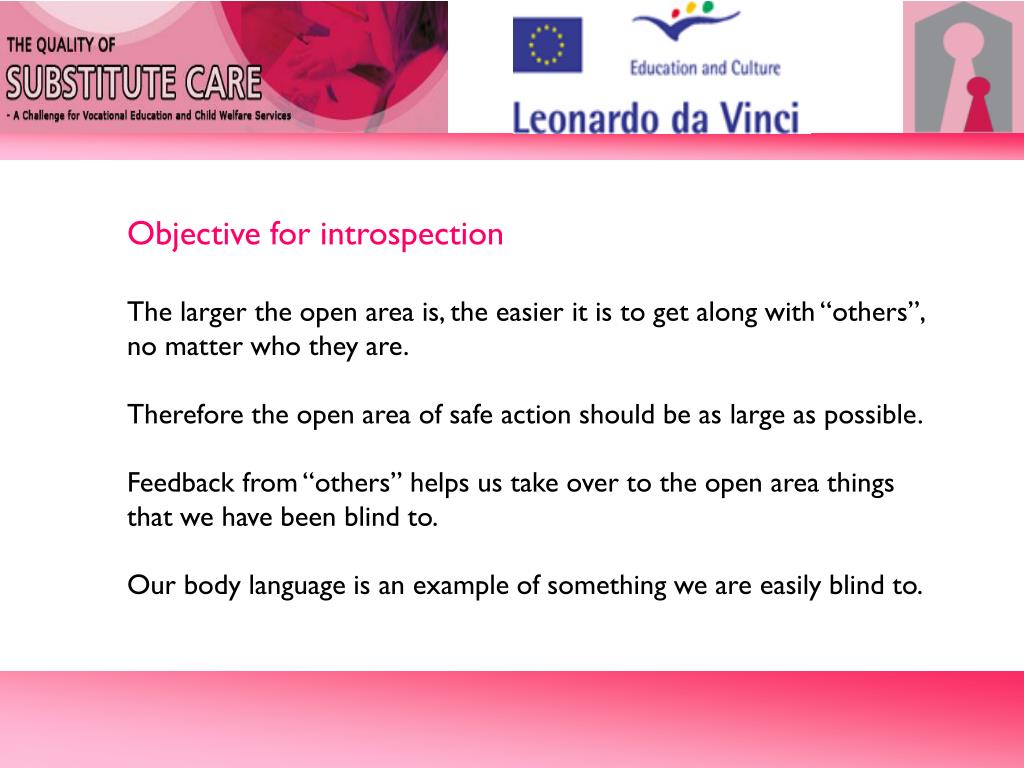 THE QUALITY OF
SUBSTITUTE CARE
- A Challenge for Vocational Education and Child Welfare Services

Education and Culture

Leonardo da Vinci

Objective for introspection

The larger the open area is, the easier it is to get along with “others”, no matter who they are.

Therefore the open area of safe action should be as large as possible.

Feedback from “others” helps us take over to the open area things that we have been blind to.

Our body language is an example of something we are easily blind to.